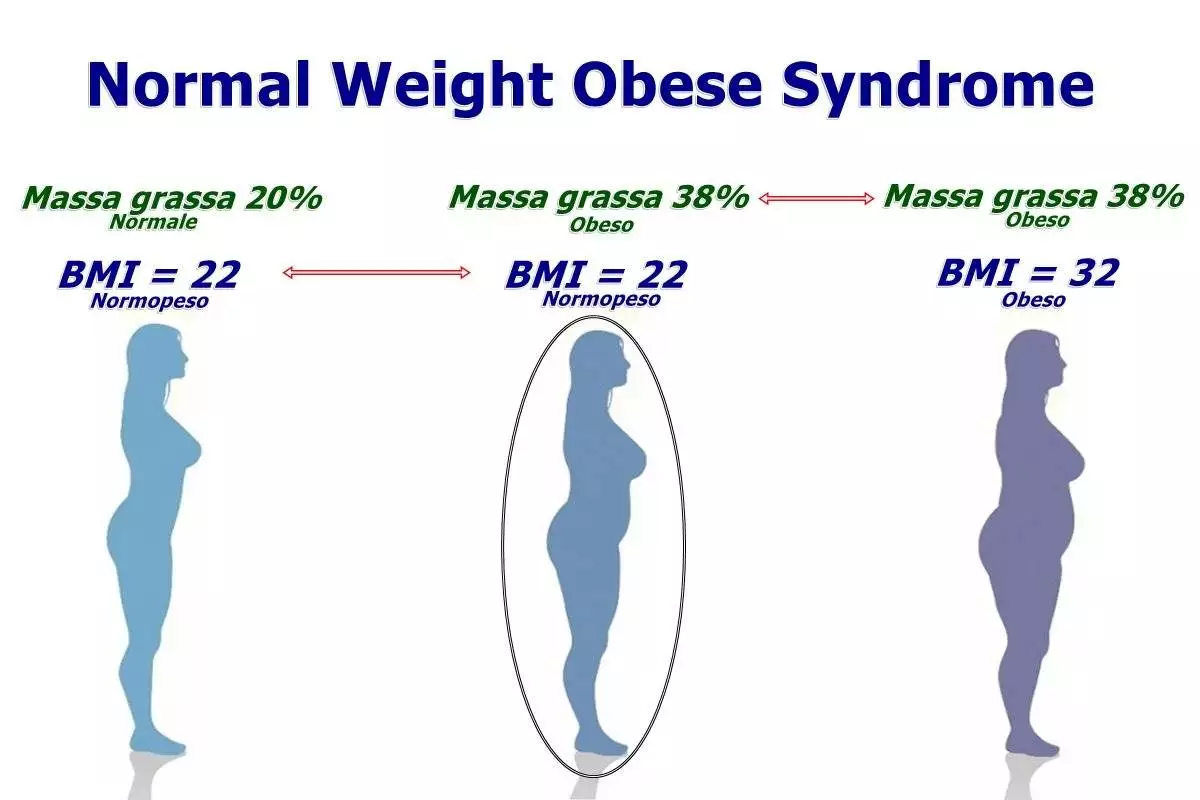 Normal Weight Obese Syndrome

Massa grassa 20%
Normale

BMI = 22
Normopeso

Massa grassa 38%
Obeso

BMI = 22
Normopeso

Massa grassa 38%
Obeso

BMI = 32
Obeso